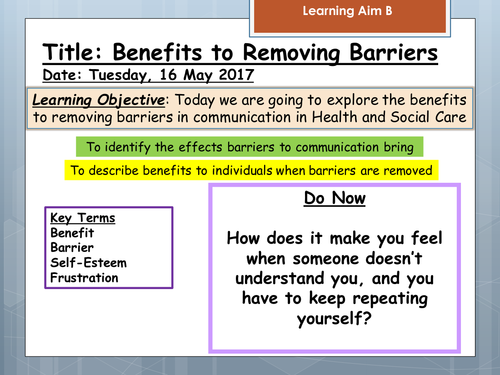 Learning Aim B

Title: Benefits to Removing Barriers
Date: Tuesday, 16 May 2017

Learning Objective: Today we are going to explore the benefits to removing barriers in communication in Health and Social Care

To identify the effects barriers to communication bring

To describe benefits to individuals when barriers are removed

Key Terms
Benefit
Barrier
Self-Esteem
Frustration

Do Now

How does it make you feel when someone doesn't understand you, and you have to keep repeating yourself?